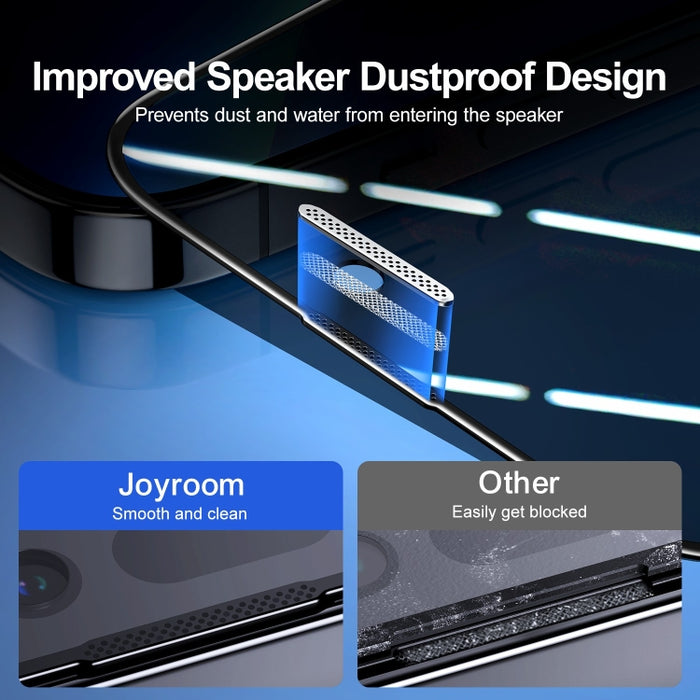 Improved Speaker Dustproof Design

Prevents dust and water from entering the speaker

Joyroom

Smooth and clean

Other

Easily get blocked